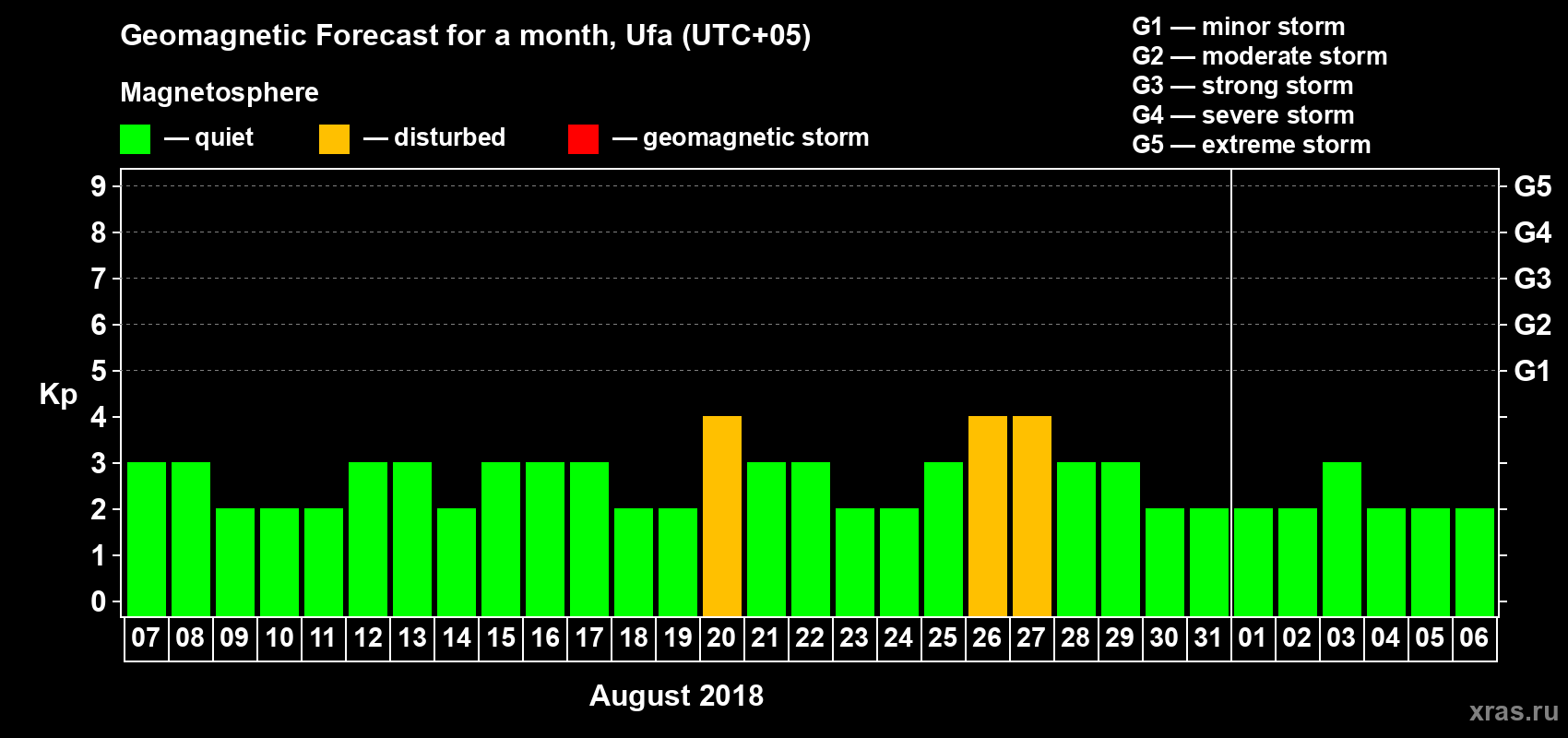 Geomagnetic Forecast for a month, Ufa (UTC+05)

Magnetosphere

— quiet — disturbed — geomagnetic storm

G1 — minor storm
G2 — moderate storm
G3 — strong storm
G4 — severe storm
G5 — extreme storm

Kp

9
8
7
6
5
4
3
2
1
0

G5
G4
G3
G2
G1

07 08 09 10 11 12 13 14 15 16 17 18 19 20 21 22 23 24 25 26 27 28 29 30 31 01 02 03 04 05 06

August 2018

xras.ru